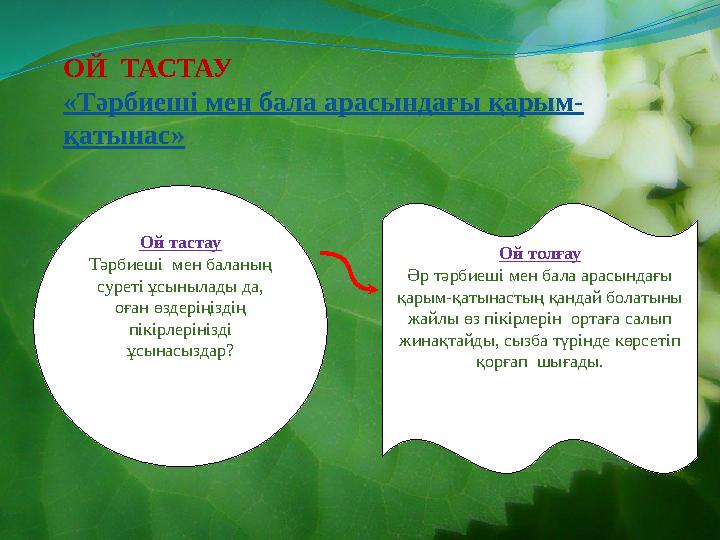 ОЙ ТАСТАУ
«Тәрбиеші мен бала арасындағы қарым-қатынас»

Ой тастау
Тәрбиеші мен баланың суреті ұсынылады да, оған өздеріңіздің пікірлеріңізді ұсынасыздар?

Ой толғау
Әр тәрбиеші мен бала арасындағы қарым-қатынастың қандай болатыны жайлы өз пікірлерін ортаға салып жинақтайды, сызба түрінде көрсетіп қорғап шығады.